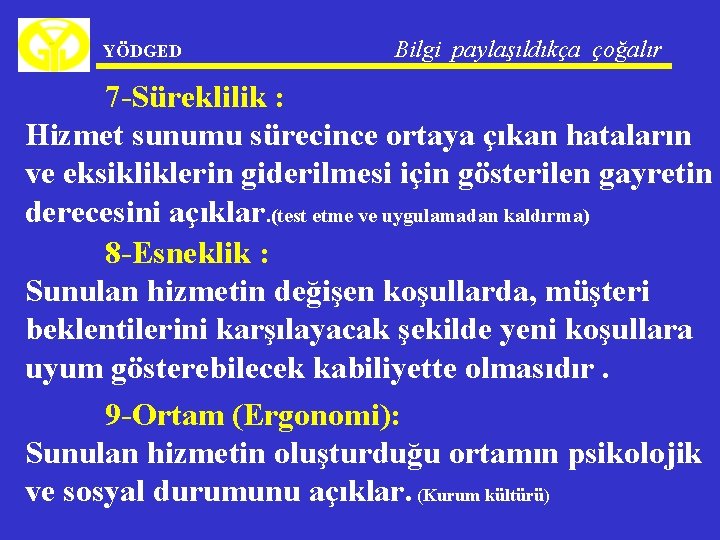 YÖDGED

Bilgi paylaşıldıkça çoğalır

7-Süreklilik :
Hizmet sunumu sürecince ortaya çıkan hataların ve eksikliklerin giderilmesi için gösterilen gayretin derecesini açıklar.(test etme ve uygulamadan kaldırma)

8-Esneklik :
Sunulan hizmetin değişen koşullarda, müşteri beklentilerini karşılayacak şekilde yeni koşullara uyum gösterebilecek kabiliyette olmasıdır .

9-Ortam (Ergonomi):
Sunulan hizmetin oluşturduğu ortamın psikolojik ve sosyal durumunu açıklar. (Kurum kültürü)